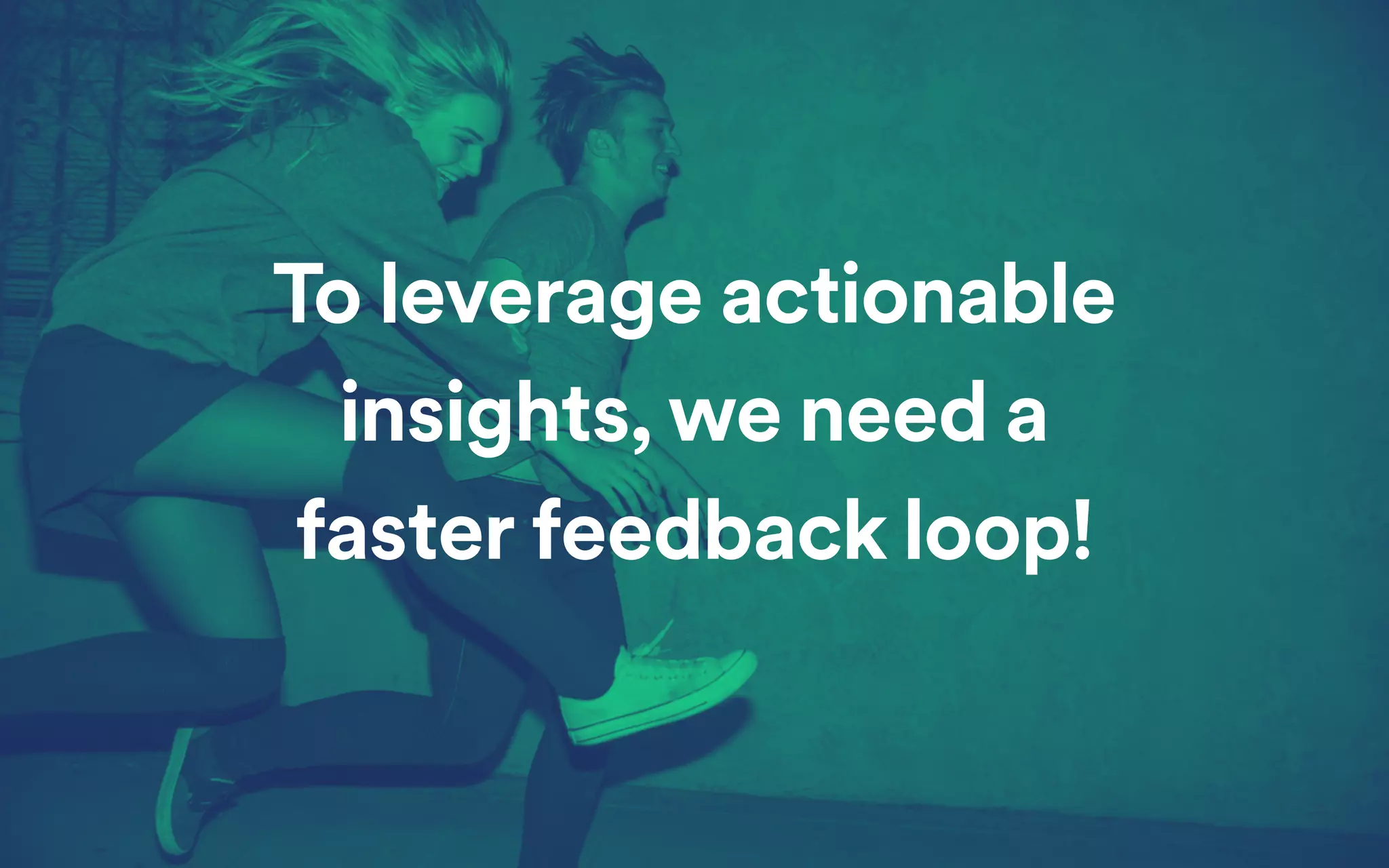 To leverage actionable insights, we need a faster feedback loop!